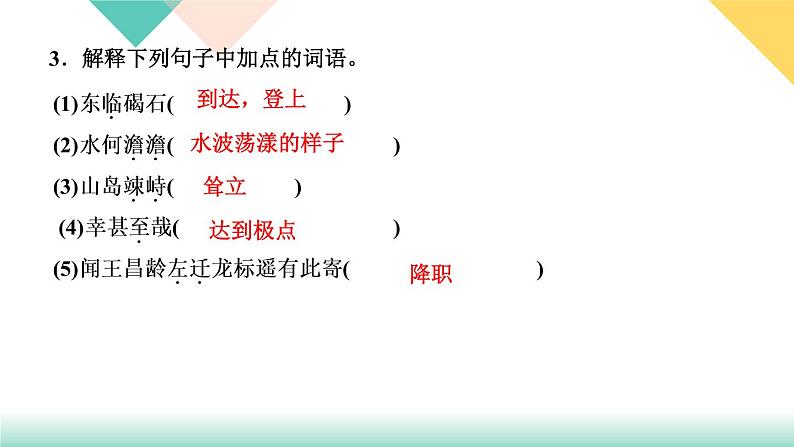 3．解释下列句子中加点的词语。

(1)东临碣石(　到达，登上　)

(2)水何澹澹(　水波荡漾的样子　)

(3)山岛竦峙(　耸立　)

(4)幸甚至哉(　达到极点　)

(5)闻王昌龄左迁龙标遥有此寄(　降职　)